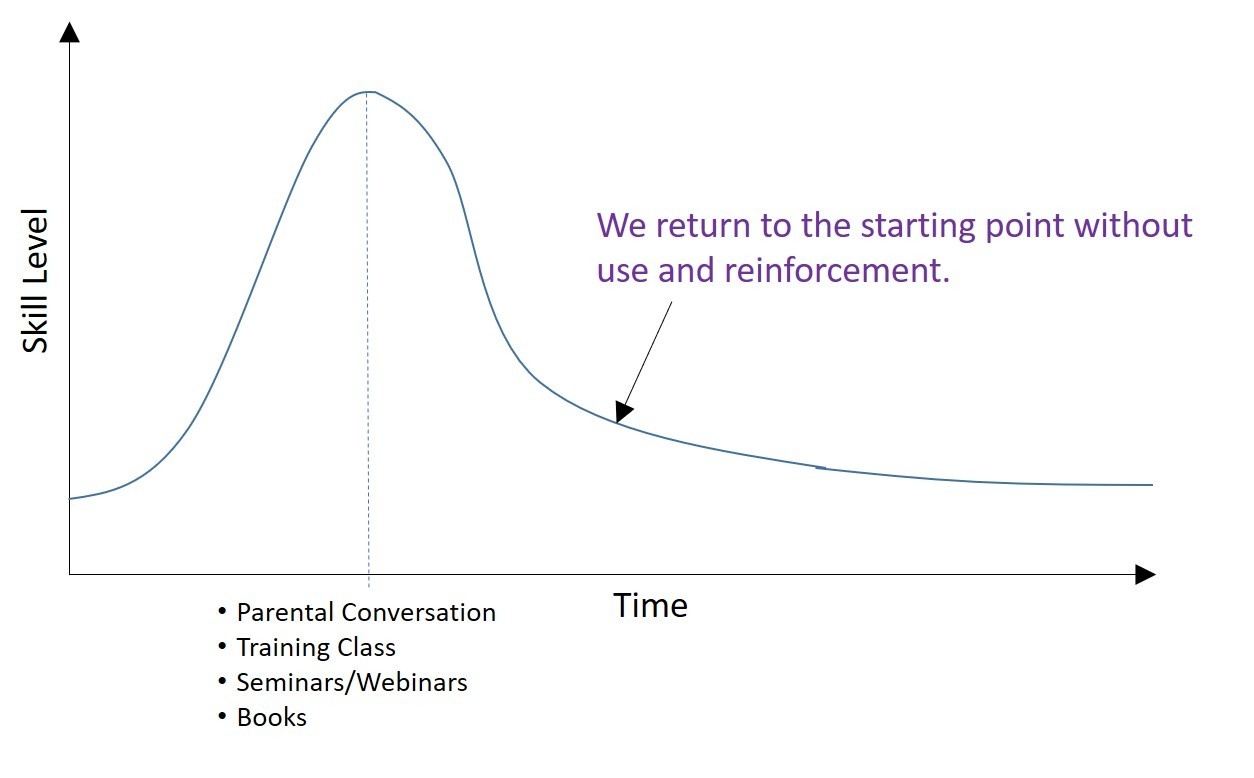 Skill Level

We return to the starting point without use and reinforcement.

Time

• Parental Conversation
• Training Class
• Seminars/Webinars
• Books